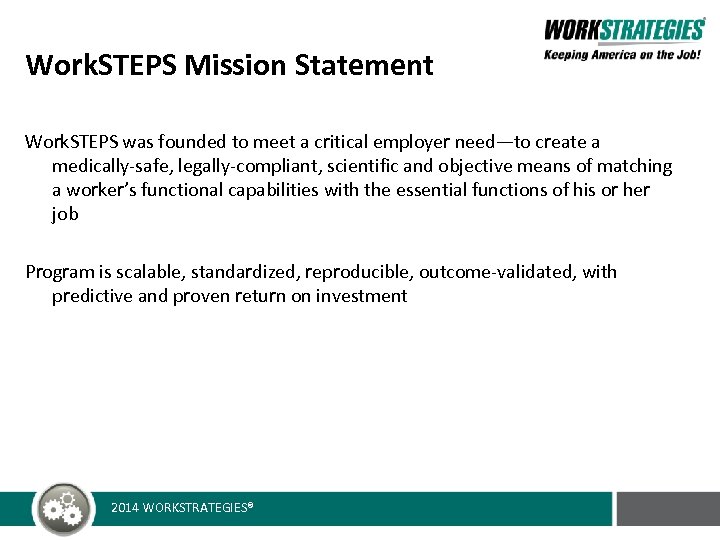 WORKSTRATEGIES®
Keeping America on the Job!

WorkSTEPS Mission Statement

WorkSTEPS was founded to meet a critical employer need—to create a medically-safe, legally-compliant, scientific and objective means of matching a worker's functional capabilities with the essential functions of his or her job

Program is scalable, standardized, reproducible, outcome-validated, with predictive and proven return on investment

2014 WORKSTRATEGIES®